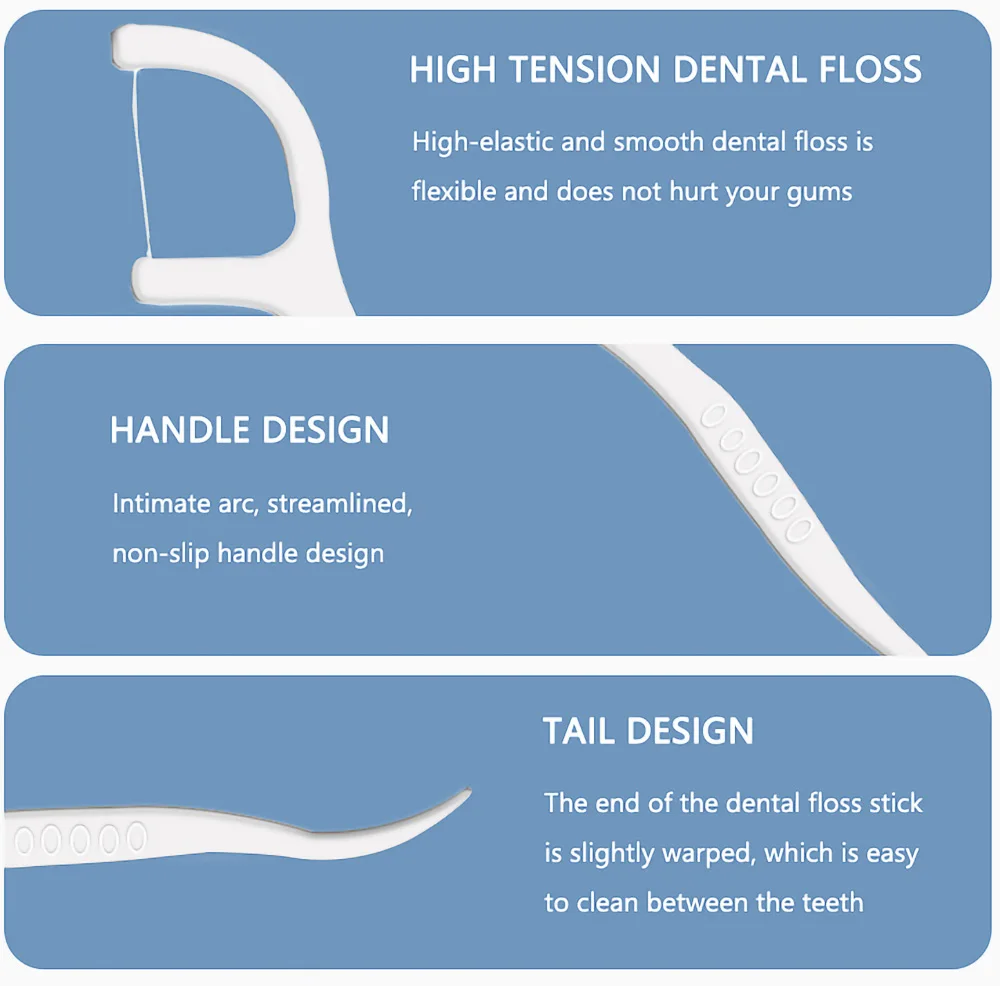 HIGH TENSION DENTAL FLOSS

High-elastic and smooth dental floss is flexible and does not hurt your gums

HANDLE DESIGN

Intimate arc, streamlined, non-slip handle design

TAIL DESIGN

The end of the dental floss stick is slightly warped, which is easy to clean between the teeth